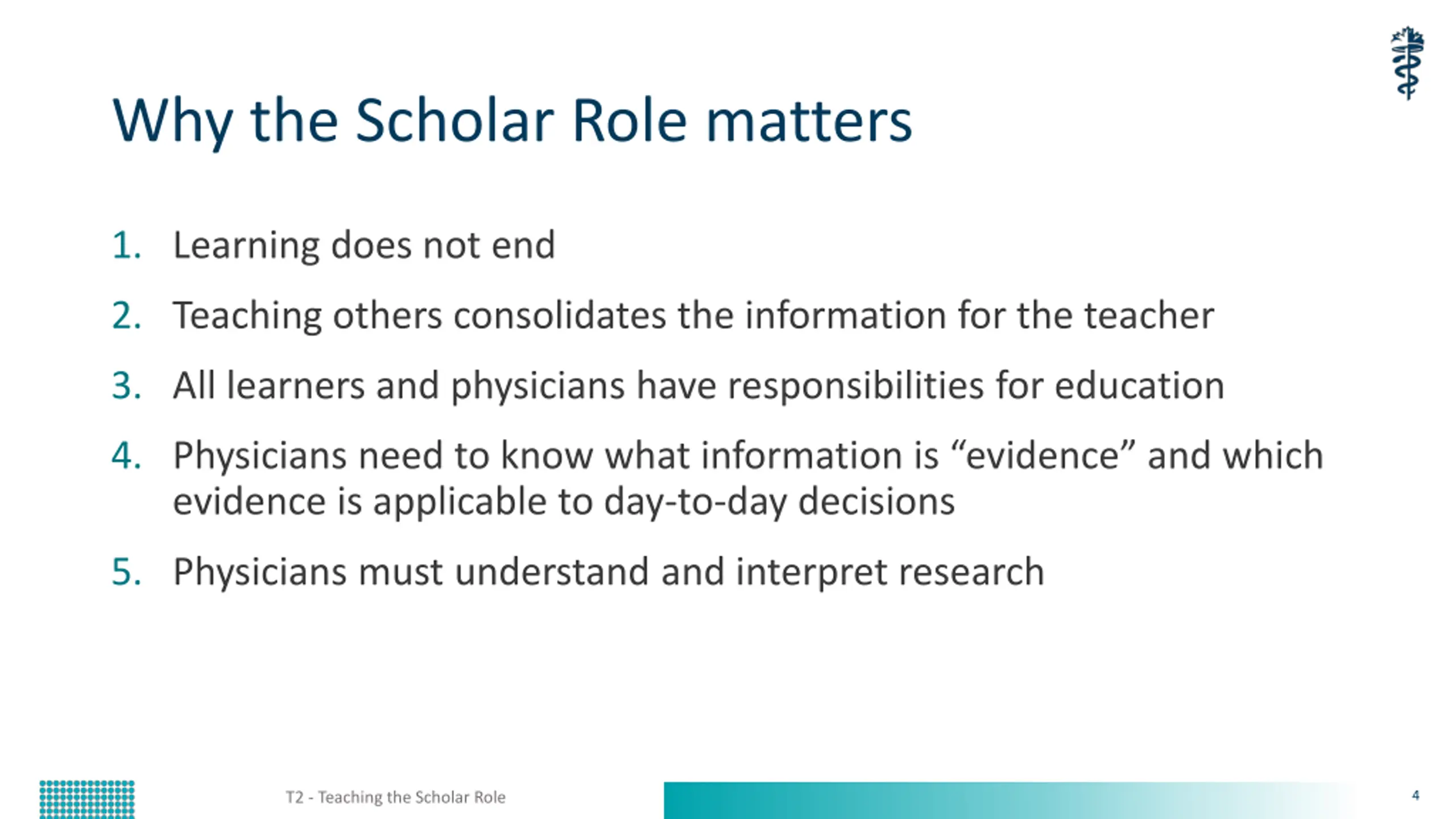 Why the Scholar Role matters

1. Learning does not end
2. Teaching others consolidates the information for the teacher
3. All learners and physicians have responsibilities for education
4. Physicians need to know what information is “evidence” and which evidence is applicable to day-to-day decisions
5. Physicians must understand and interpret research

T2 - Teaching the Scholar Role

4